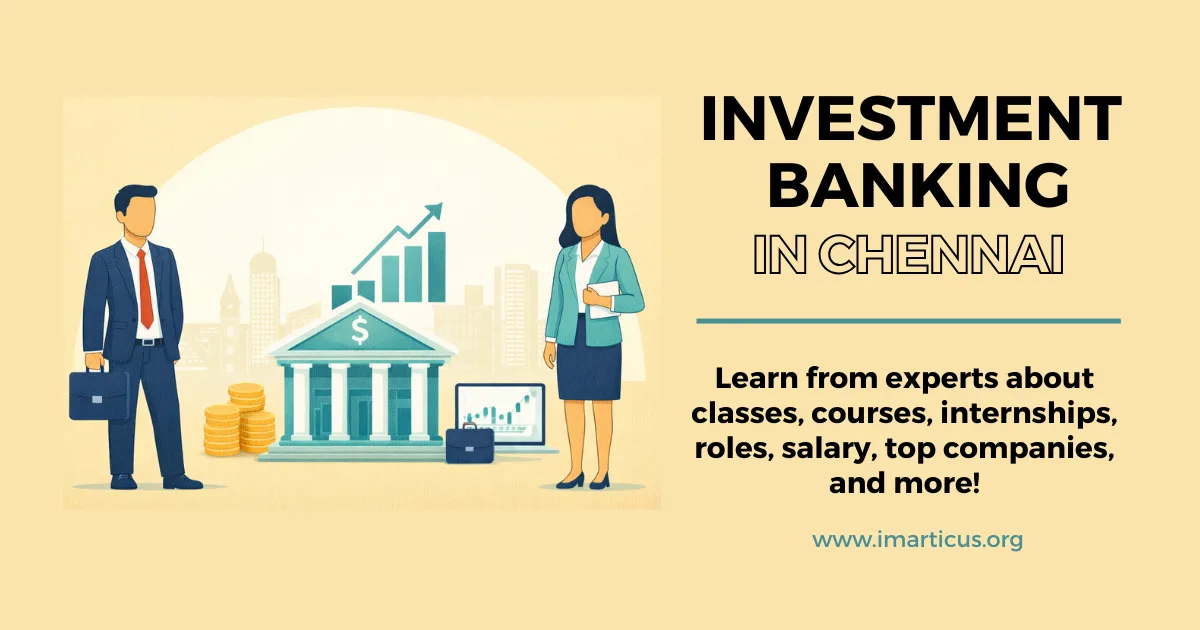 $

INVESTMENT BANKING

IN CHENNAI

Learn from experts about classes, courses, internships, roles, salary, top companies, and more!

www.imarticus.org